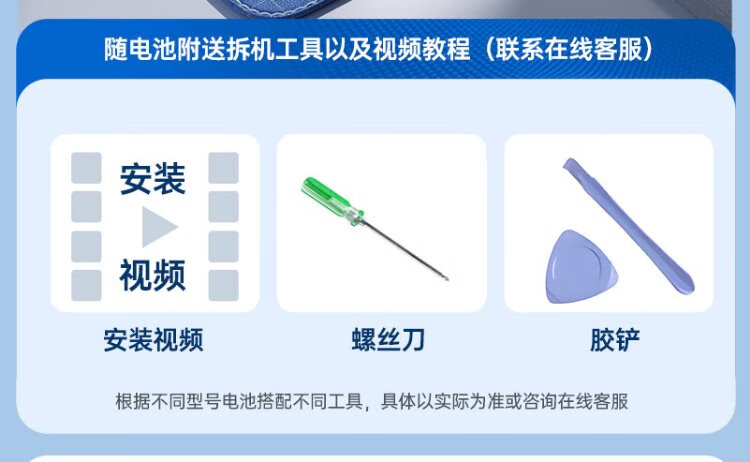 随电池附送拆机工具以及视频教程（联系在线客服）

安装
视频

安装视频

螺丝刀

胶铲

根据不同型号电池搭配不同工具，具体以实际为准或咨询在线客服